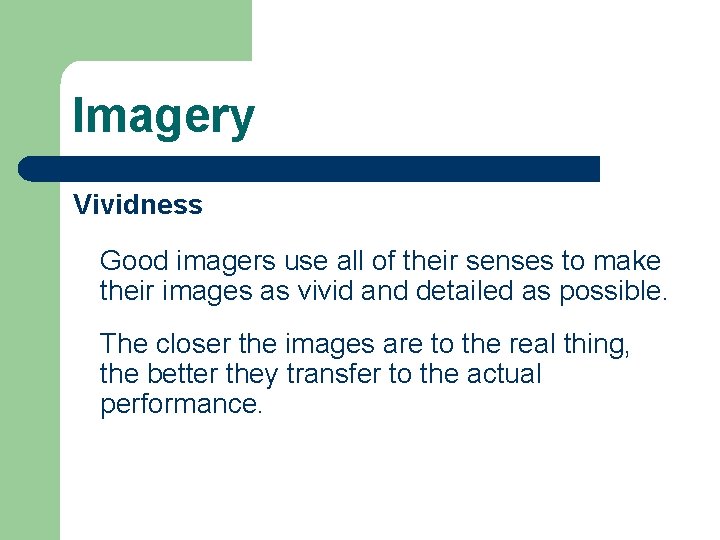 Imagery

Vividness

Good imagers use all of their senses to make their images as vivid and detailed as possible.

The closer the images are to the real thing, the better they transfer to the actual performance.